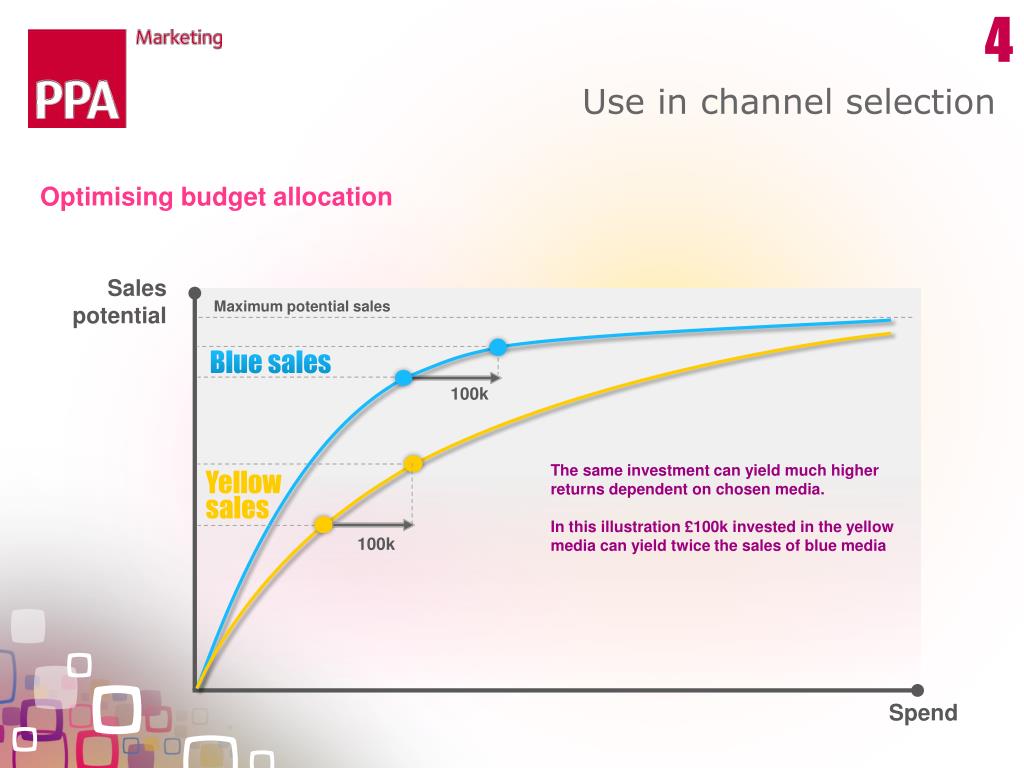 PPA
Marketing

4

Use in channel selection

Optimising budget allocation

Sales potential

Maximum potential sales

Blue sales

100k

Yellow sales

100k

The same investment can yield much higher returns dependent on chosen media.

In this illustration £100k invested in the yellow media can yield twice the sales of blue media

Spend